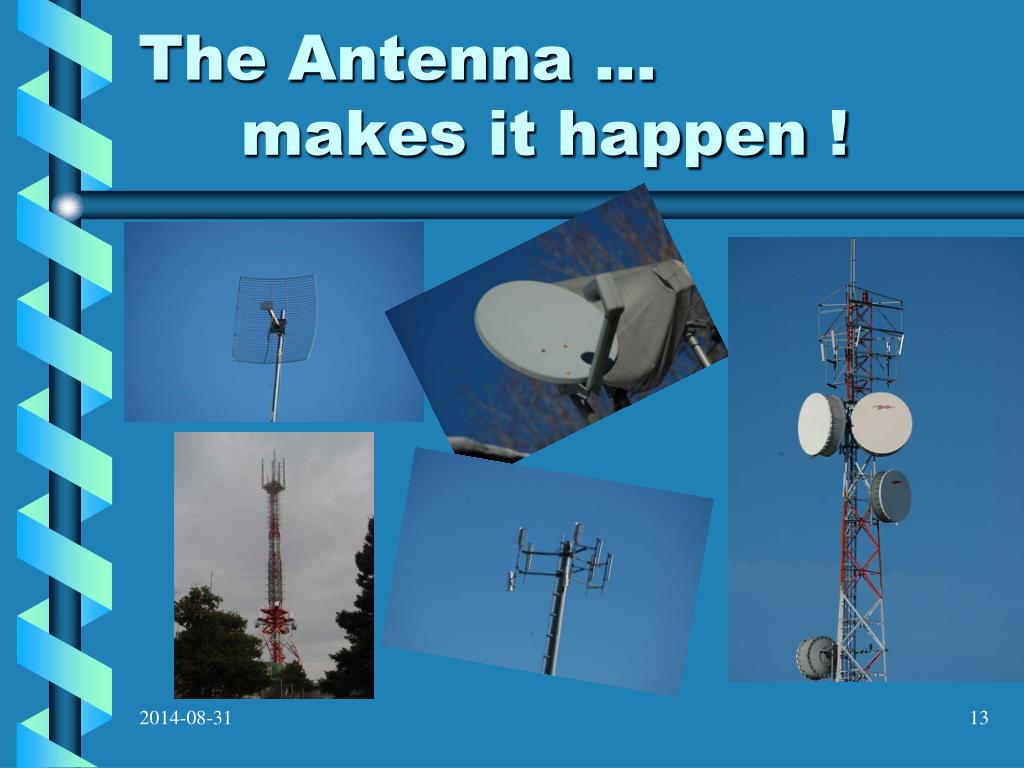 The Antenna …
makes it happen !

2014-08-31

13